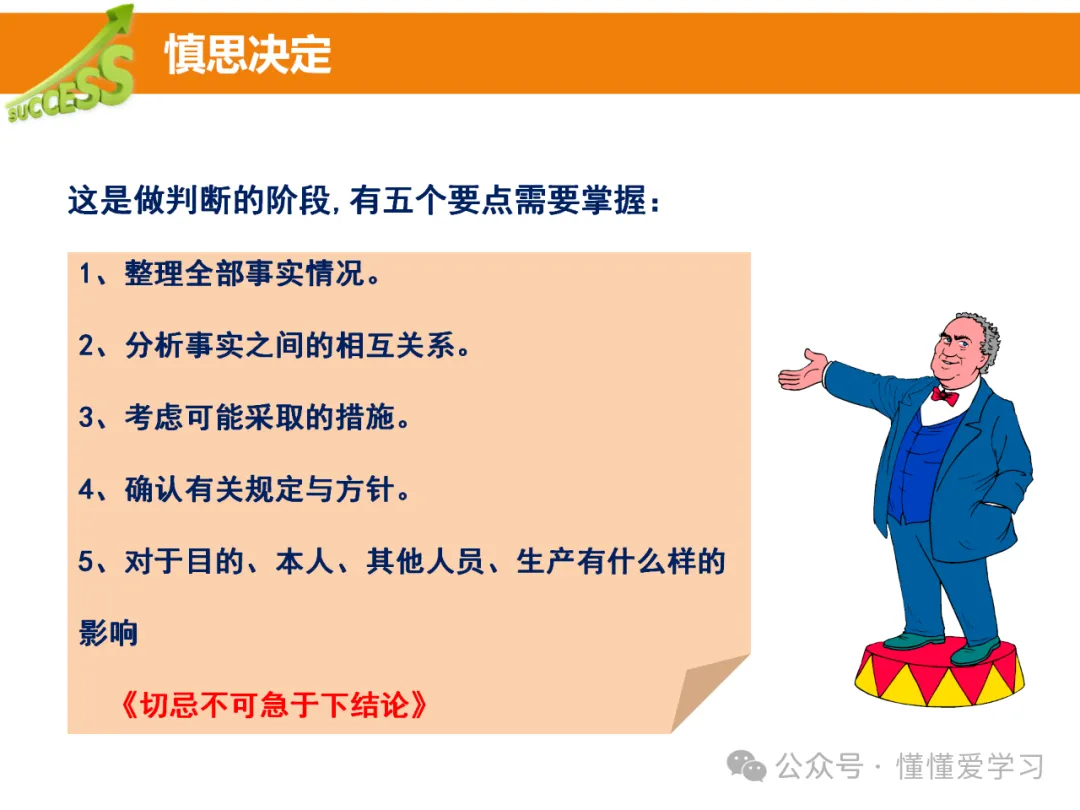 SUCCESS

慎思决定

这是做判断的阶段，有五个要点需要掌握：

1、整理全部事实情况。

2、分析事实之间的相互关系。

3、考虑可能采取的措施。

4、确认有关规定与方针。

5、对于目的、本人、其他人员、生产有什么样的影响

《切忌不可急于下结论》

公众号 · 懂懂爱学习